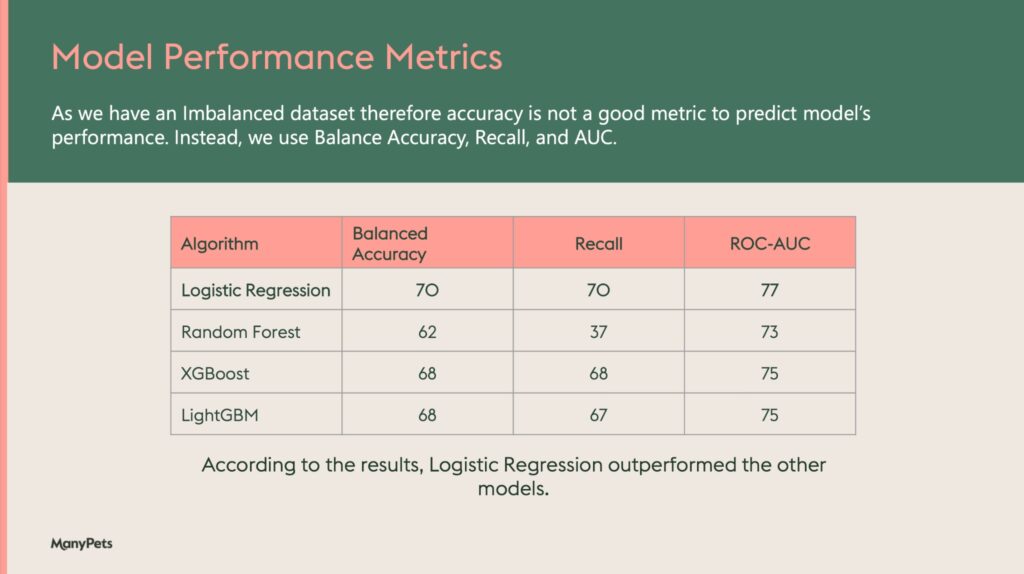 Model Performance Metrics

As we have an Imbalanced dataset therefore accuracy is not a good metric to predict model's performance. Instead, we use Balance Accuracy, Recall, and AUC.

| Algorithm | Balanced Accuracy | Recall | ROC-AUC |
|---|---|---|---|
| Logistic Regression | 70 | 70 | 77 |
| Random Forest | 62 | 37 | 73 |
| XGBoost | 68 | 68 | 75 |
| LightGBM | 68 | 67 | 75 |

According to the results, Logistic Regression outperformed the other models.

ManyPets